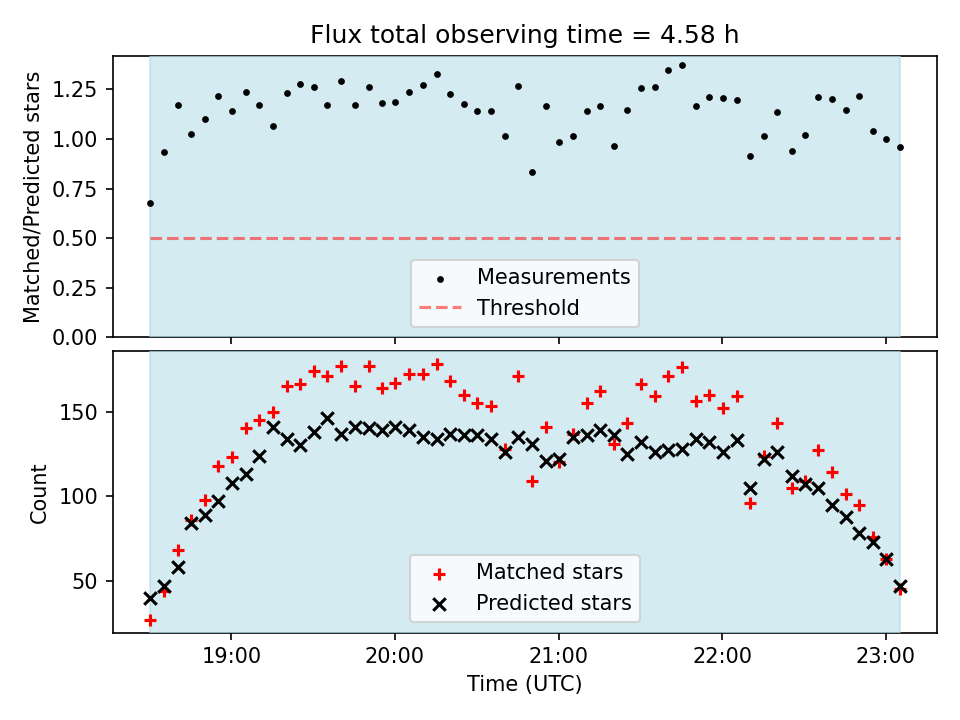 Flux total observing time = 4.58 h

Matched/Predicted stars

1.25
1.00
0.75
0.50
0.25
0.00

Measurements
Threshold

Count

150
100
50

Matched stars
Predicted stars

19:00
20:00
21:00
22:00
23:00

Time (UTC)